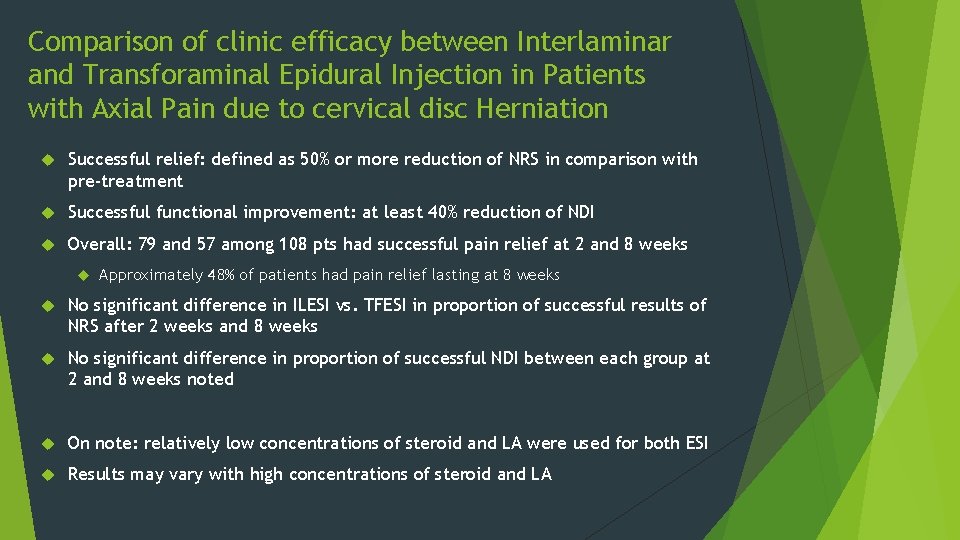 Comparison of clinic efficacy between Interlaminar and Transforaminal Epidural Injection in Patients with Axial Pain due to cervical disc Herniation

Successful relief: defined as 50% or more reduction of NRS in comparison with pre-treatment

Successful functional improvement: at least 40% reduction of NDI

Overall: 79 and 57 among 108 pts had successful pain relief at 2 and 8 weeks

Approximately 48% of patients had pain relief lasting at 8 weeks

No significant difference in ILESI vs. TFESI in proportion of successful results of NRS after 2 weeks and 8 weeks

No significant difference in proportion of successful NDI between each group at 2 and 8 weeks noted

On note: relatively low concentrations of steroid and LA were used for both ESI

Results may vary with high concentrations of steroid and LA